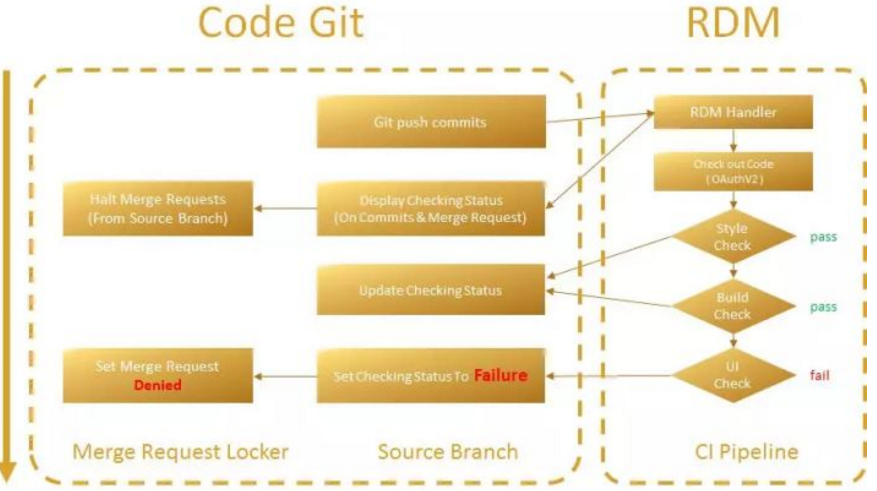 Code Git

RDM

Git push commits

RDM Handler

Check out Code (OAuthV2)

Halt Merge Requests (From Source Branch)

Display Checking Status (On Commits & Merge Request)

Style Check

pass

Update Checking Status

Build Check

pass

Set Merge Request Denied

Set Checking Status To Failure

UI Check

fail

Merge Request Locker

Source Branch

CI Pipeline